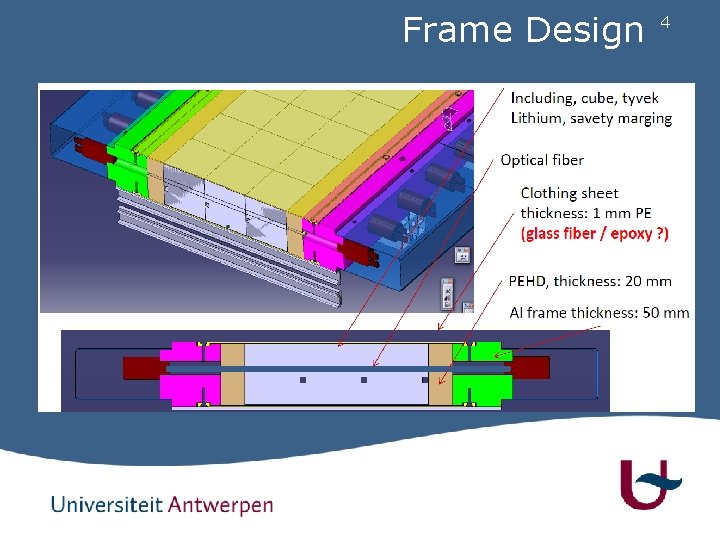 Frame Design 4

Including, cube, tyvek Lithium, savety marging

Optical fiber

Clothing sheet thickness: 1 mm PE
(glass fiber / epoxy ?)

PEHD, thickness: 20 mm

Al frame thickness: 50 mm

Universiteit Antwerpen